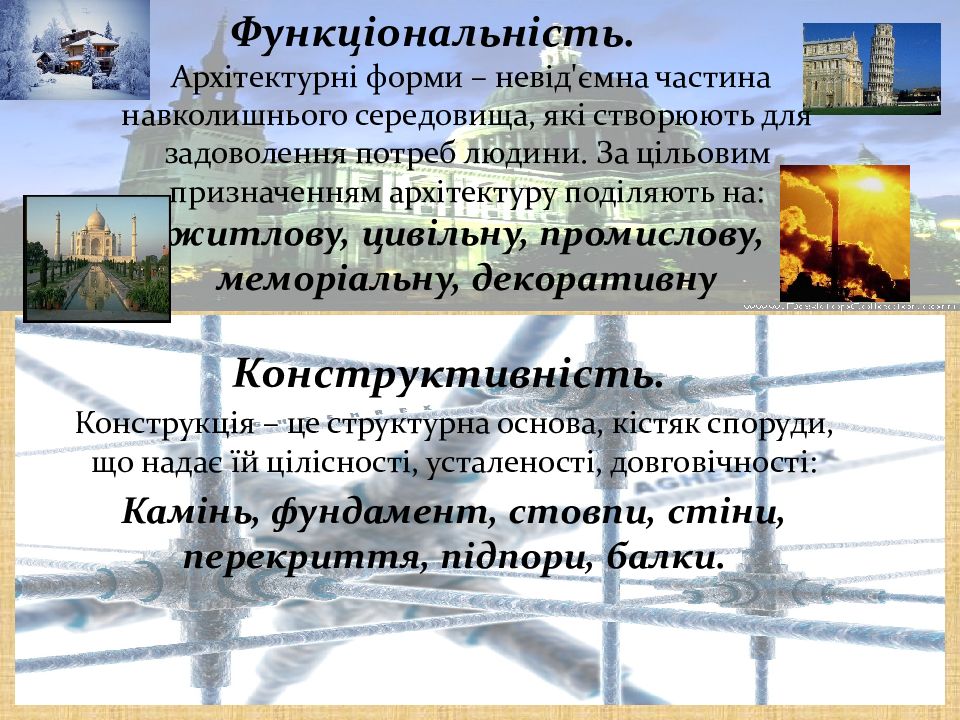 Функціональність.

Архітектурні форми – невід'ємна частина навколишнього середовища, які створюють для задоволення потреб людини. За цільовим призначенням архітектуру поділяють на:

житлову, цивільну, промислову, меморіальну, декоративну

Конструктивність.

Конструкція – це структурна основа, кістяк споруди, що надає їй цілісності, усталеності, довговічності:

Камінь, фундамент, стовпи, стіни, перекриття, підпори, балки.